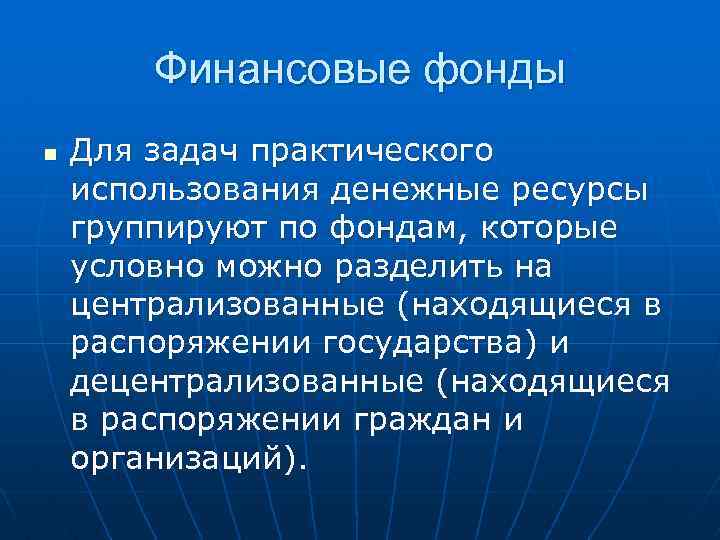 Финансовые фонды

Для задач практического использования денежные ресурсы группируют по фондам, которые условно можно разделить на централизованные (находящиеся в распоряжении государства) и децентрализованные (находящиеся в распоряжении граждан и организаций).